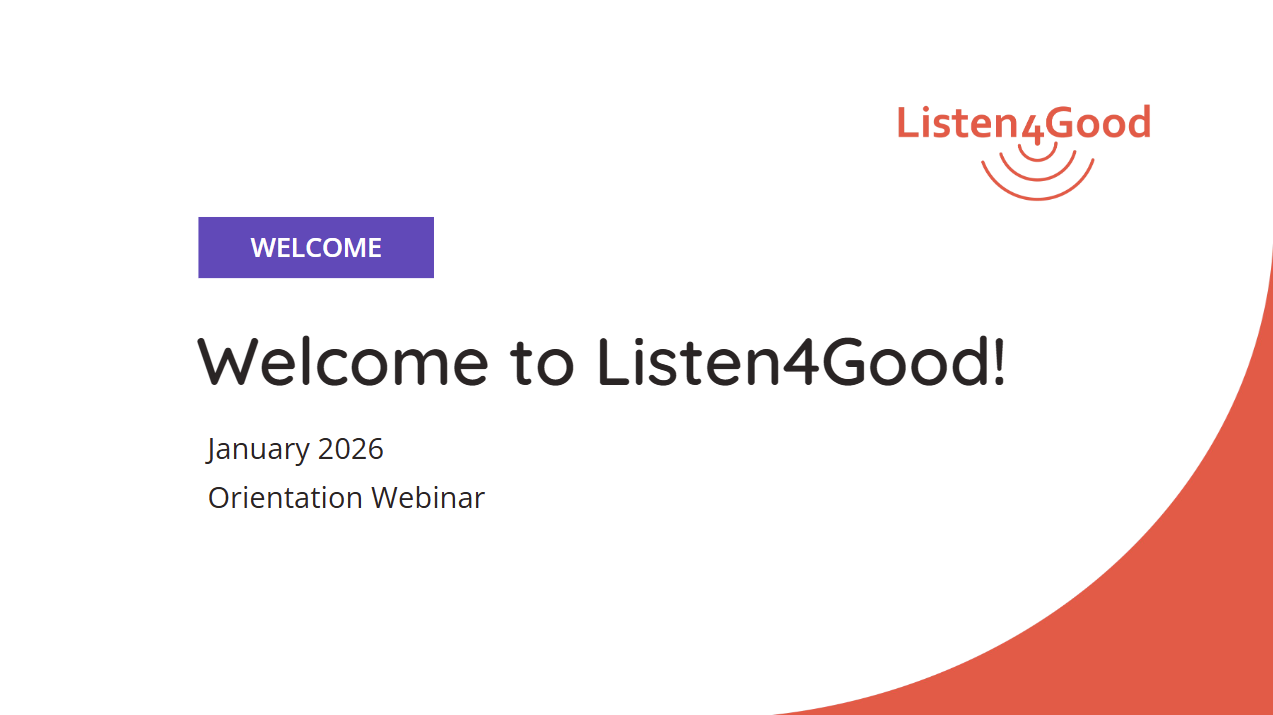 Listen4Good

WELCOME

Welcome to Listen4Good!

January 2026

Orientation Webinar